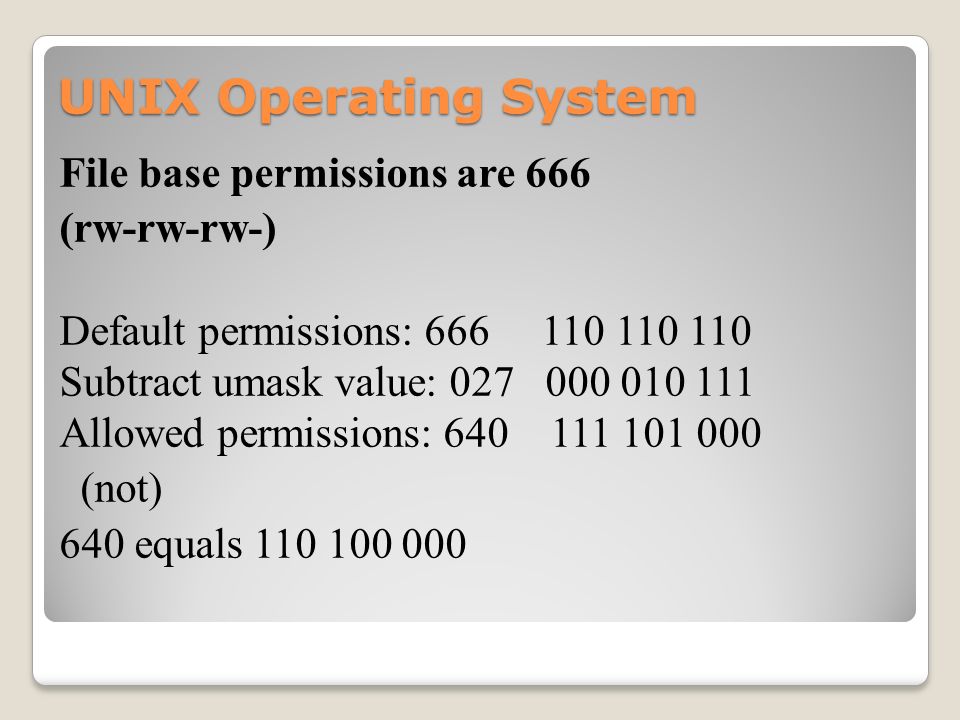 UNIX Operating System

File base permissions are 666 (rw-rw-rw-)

Default permissions: 666 110 110 110
Subtract umask value: 027 000 010 111
Allowed permissions: 640 111 101 000
(not)
640 equals 110 100 000